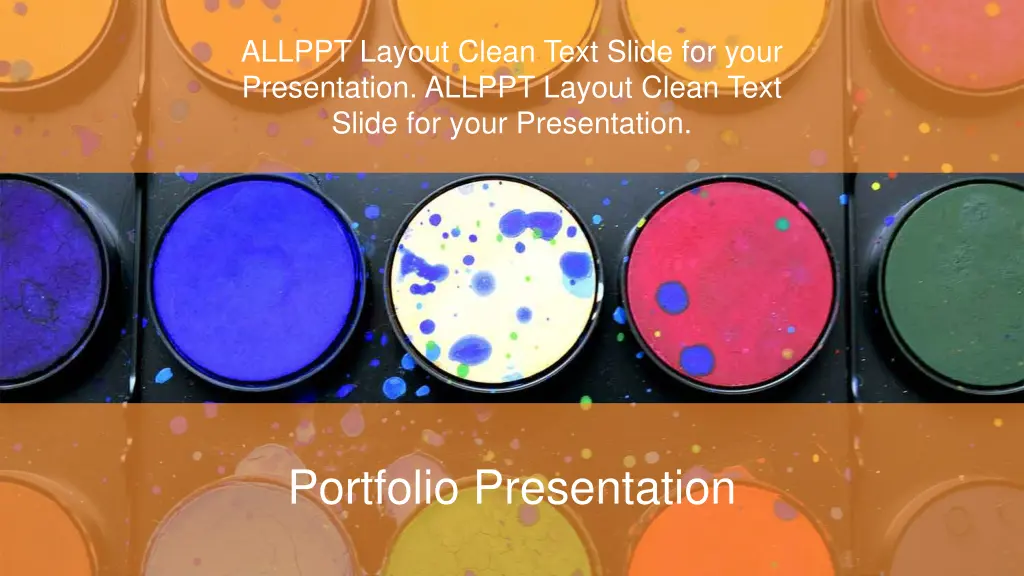 ALLPPT Layout Clean Text Slide for your Presentation. ALLPPT Layout Clean Text Slide for your Presentation.

Portfolio Presentation